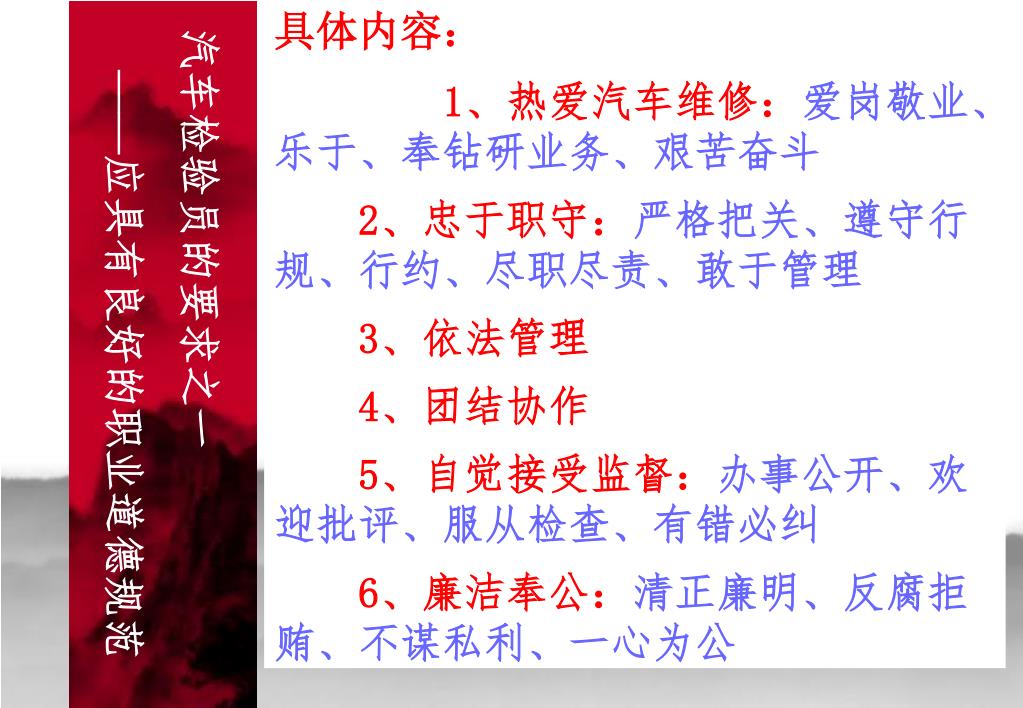 汽车检验员的要求之一
——应具有良好的职业道德规范

具体内容：

1、热爱汽车维修：爱岗敬业、乐于、奉钻研业务、艰苦奋斗

2、忠于职守：严格把关、遵守行规、行约、尽职尽责、敢于管理

3、依法管理

4、团结协作

5、自觉接受监督：办事公开、欢迎批评、服从检查、有错必纠

6、廉洁奉公：清正廉明、反腐拒贿、不谋私利、一心为公